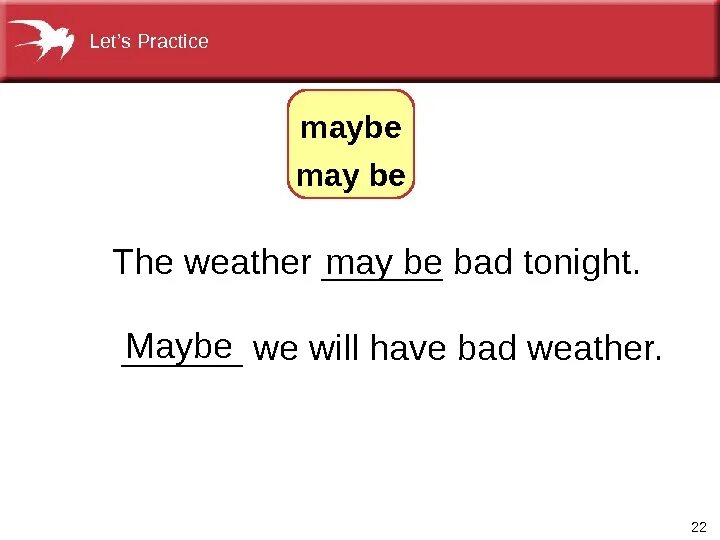 Let's Practice

maybe
may be

The weather may be bad tonight.

Maybe we will have bad weather.

22